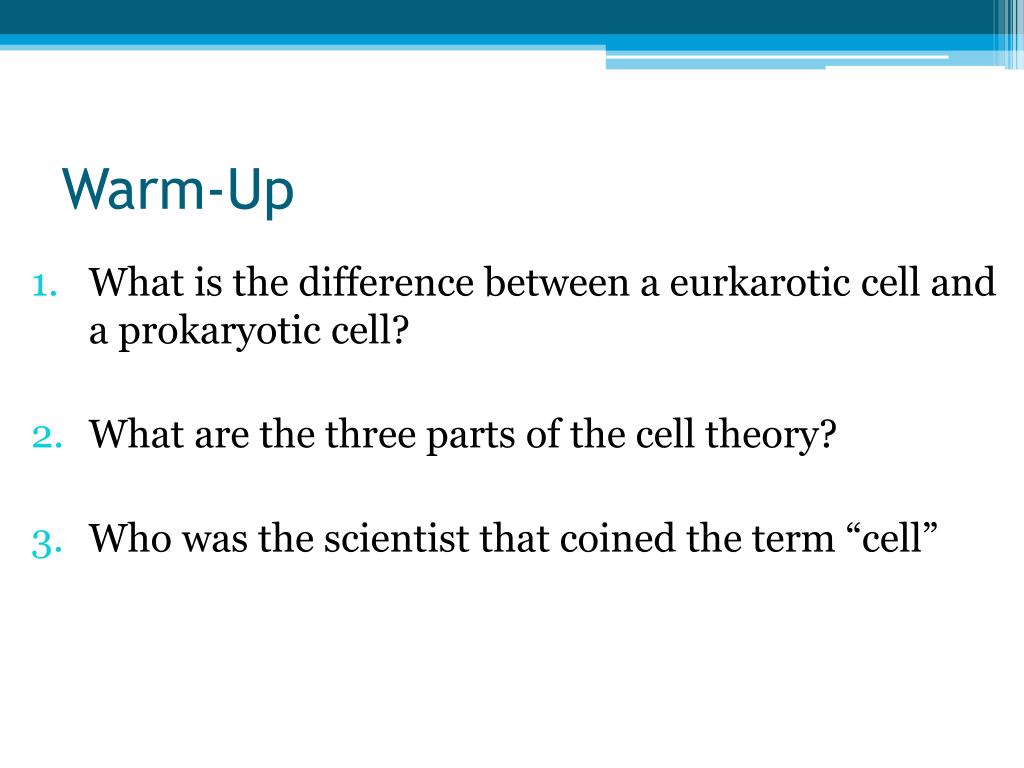 Warm-Up

1. What is the difference between a eurkarotic cell and a prokaryotic cell?

2. What are the three parts of the cell theory?

3. Who was the scientist that coined the term “cell”